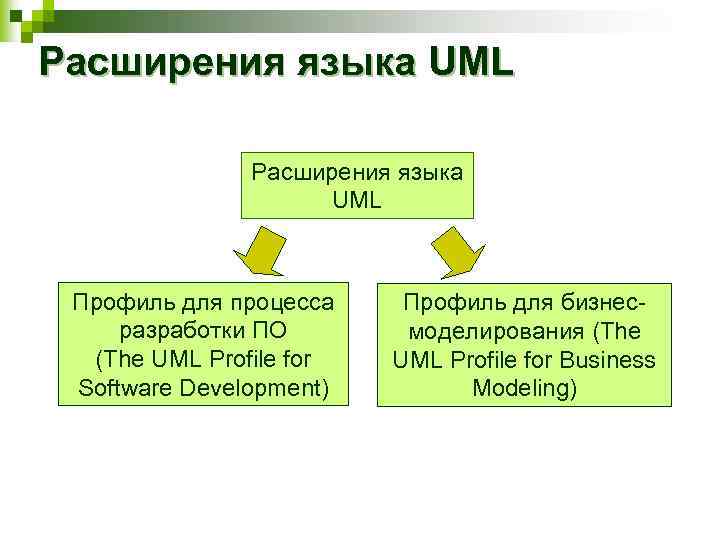 Расширения языка UML

Расширения языка UML

Профиль для процесса разработки ПО (The UML Profile for Software Development)

Профиль для бизнес-моделирования (The UML Profile for Business Modeling)